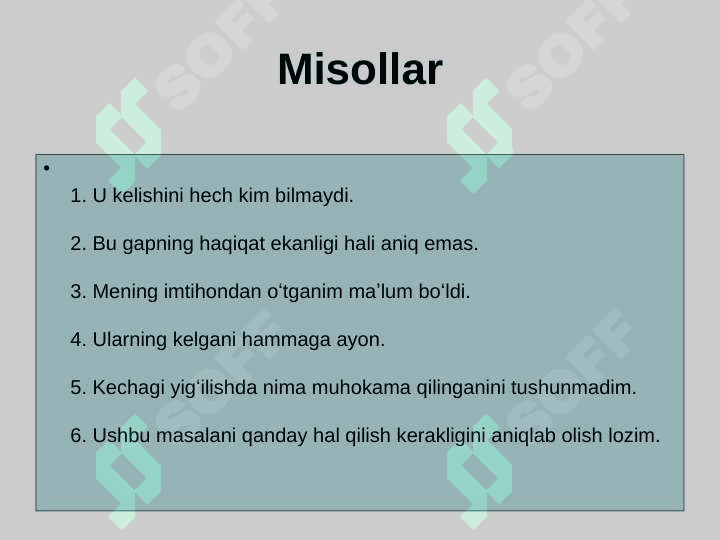 Misollar

•

1. U kelishini hech kim bilmaydi.

2. Bu gapning haqiqat ekanligi hali aniq emas.

3. Mening imtihondan o‘tganim ma’lum bo‘ldi.

4. Ularning kelgani hammaga ayon.

5. Kechagi yig‘ilishda nima muhokama qilinganini tushunmadim.

6. Ushbu masalani qanday hal qilish kerakligini aniqlab olish lozim.

SOFF SOFF SOFF SOFF